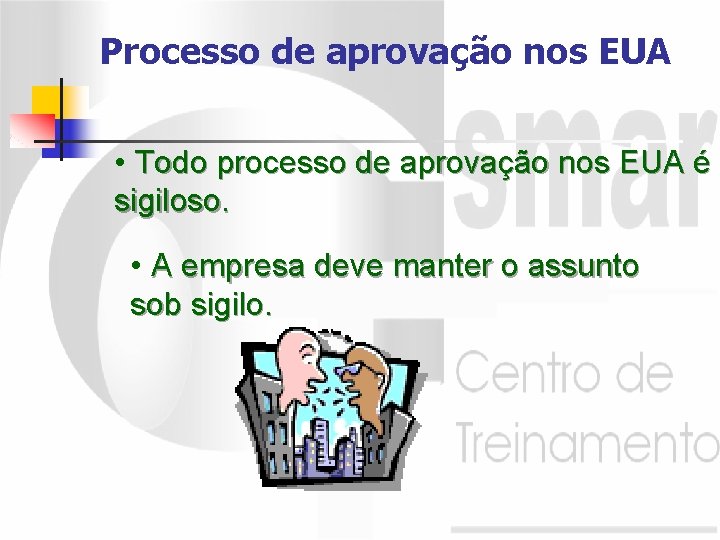 Processo de aprovação nos EUA

• Todo processo de aprovação nos EUA é sigiloso.

• A empresa deve manter o assunto sob sigilo.

smar

Centro de Treinamento